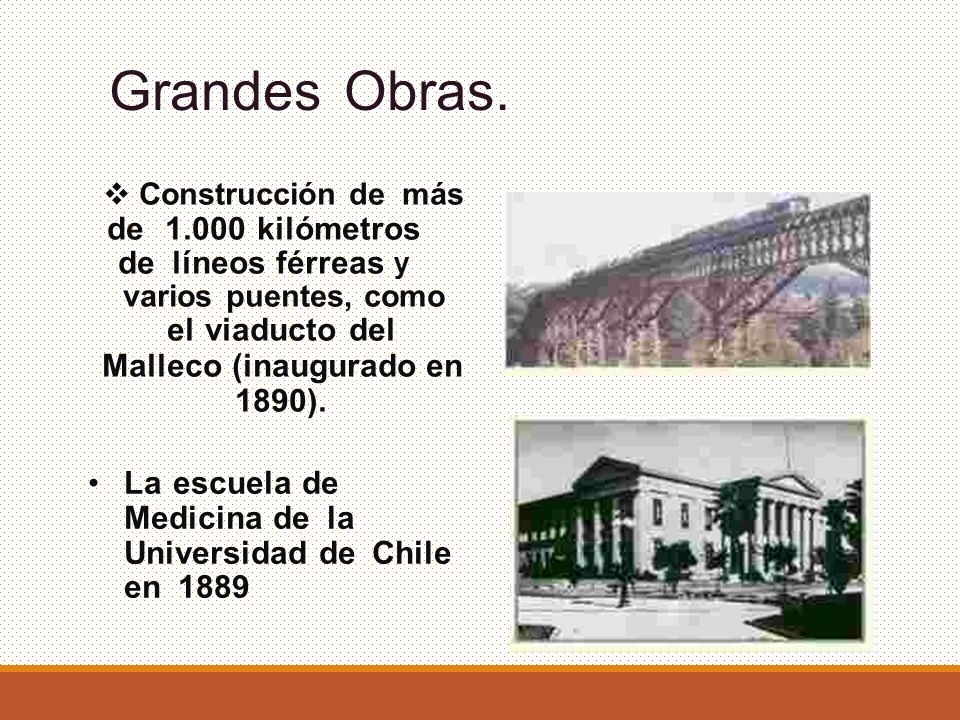 Grandes Obras.

❖ Construcción de más de 1.000 kilómetros de líneos férreas y varios puentes, como el viaducto del Malleco (inaugurado en 1890).

• La escuela de Medicina de la Universidad de Chile en 1889